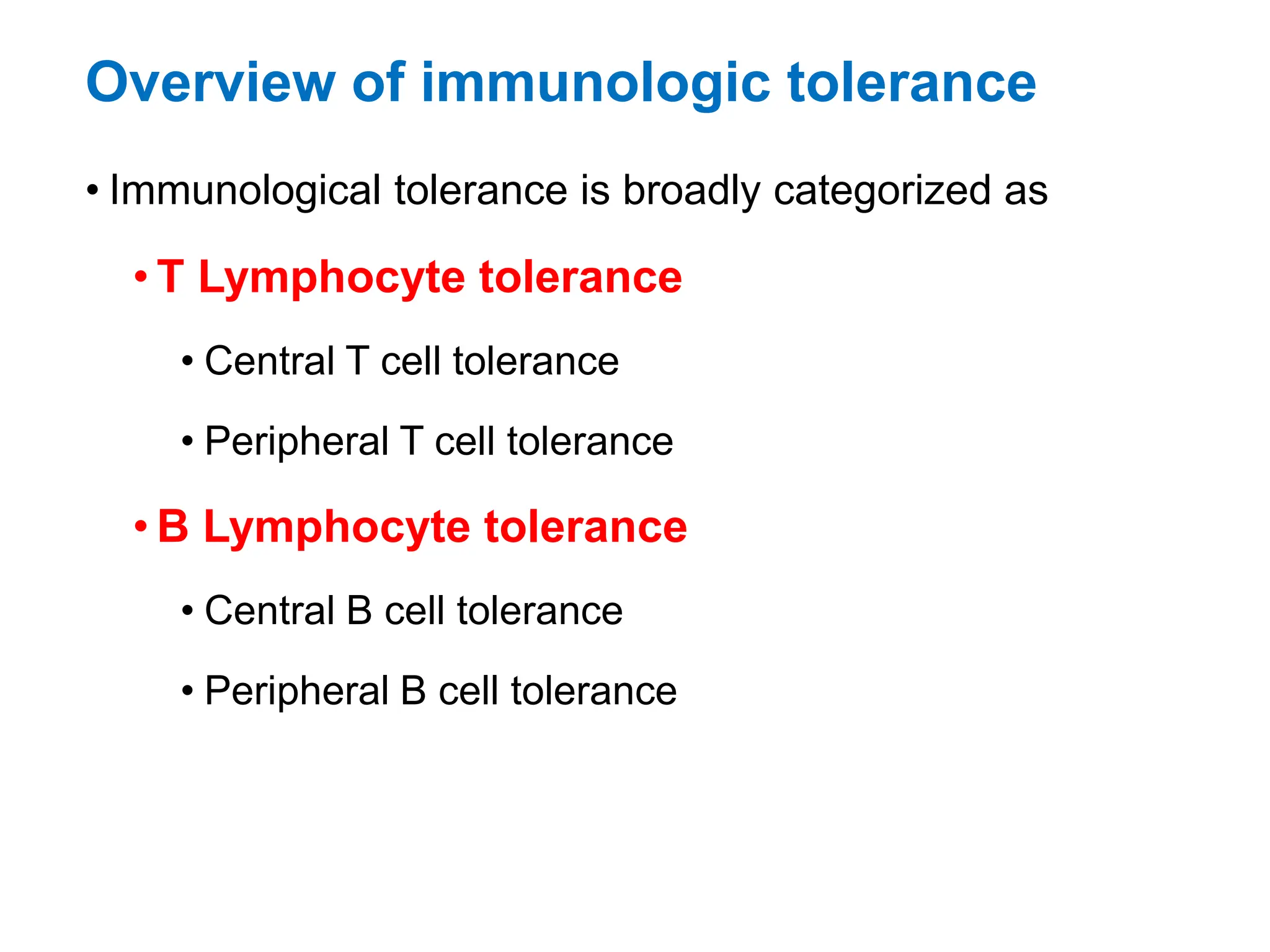 Overview of immunologic tolerance

• Immunological tolerance is broadly categorized as

• T Lymphocyte tolerance

• Central T cell tolerance

• Peripheral T cell tolerance

• B Lymphocyte tolerance

• Central B cell tolerance

• Peripheral B cell tolerance